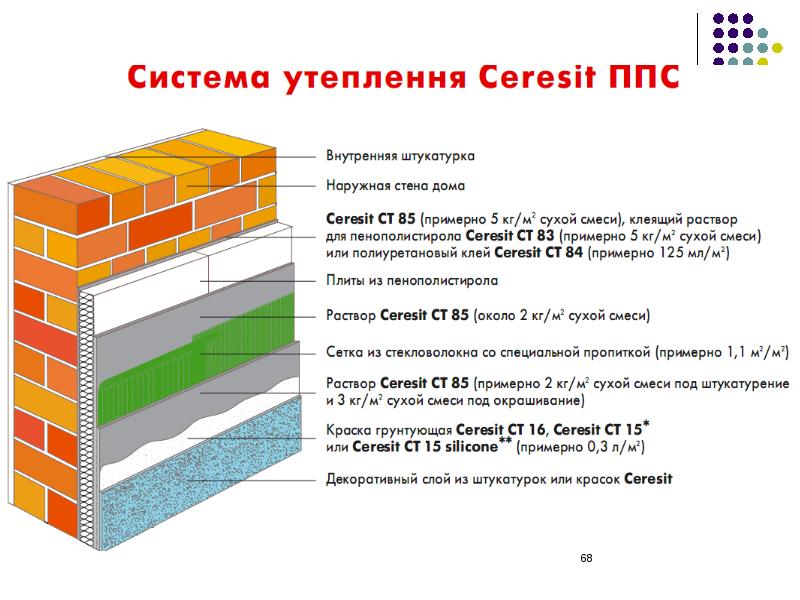 Система утеплення Ceresit ППС

Внутренняя штукатурка

Наружная стена дома

Ceresit CT 85 (примерно 5 кг/м$^2$ сухой смеси), клеящий раствор для пенополистирола Ceresit CT 83 (примерно 5 кг/м$^2$ сухой смеси) или полиуретановый клей Ceresit CT 84 (примерно 125 мл/м$^2$)

Плиты из пенополистирола

Раствор Ceresit CT 85 (около 2 кг/м$^2$ сухой смеси)

Сетка из стекловолокна со специальной пропиткой (примерно 1,1 м$^2$/м$^2$)

Раствор Ceresit CT 85 (примерно 2 кг/м$^2$ сухой смеси под штукатурение и 3 кг/м$^2$ сухой смеси под окрашивание)

Краска грунтующая Ceresit CT 16, Ceresit CT 15* или Ceresit CT 15 silicone** (примерно 0,3 л/м$^2$)

Декоративный слой из штукатурок или красок Ceresit

68